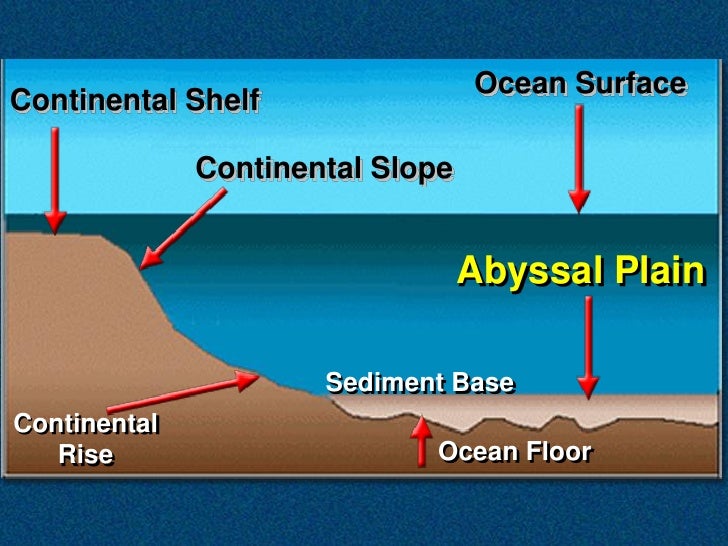 Continental Shelf

Ocean Surface

Continental Slope

Abyssal Plain

Sediment Base

Continental Rise

Ocean Floor